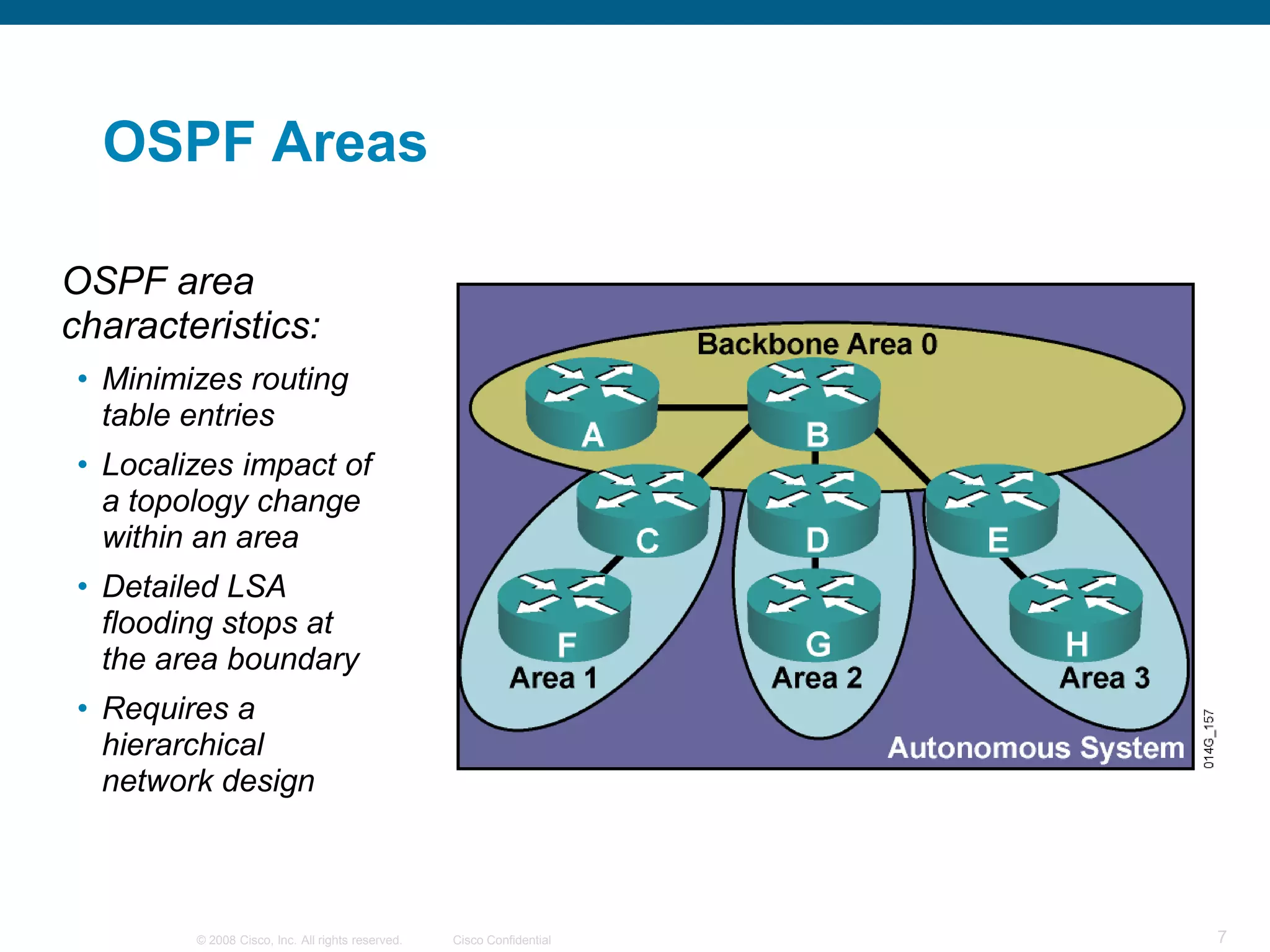 OSPF Areas

OSPF area characteristics:

• Minimizes routing table entries

• Localizes impact of a topology change within an area

• Detailed LSA flooding stops at the area boundary

• Requires a hierarchical network design

Backbone Area 0

A

B

C

D

E

F

G

H

Area 1

Area 2

Area 3

Autonomous System

014G_157

© 2008 Cisco, Inc. All rights reserved.

Cisco Confidential

7